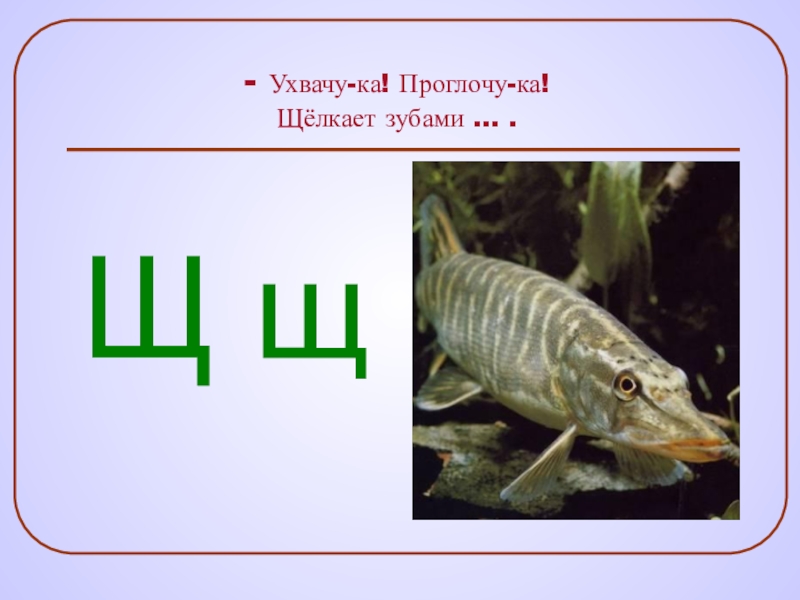 - Ухвачу-ка! Проглочу-ка!
Щёлкает зубами ... .

Щ щ